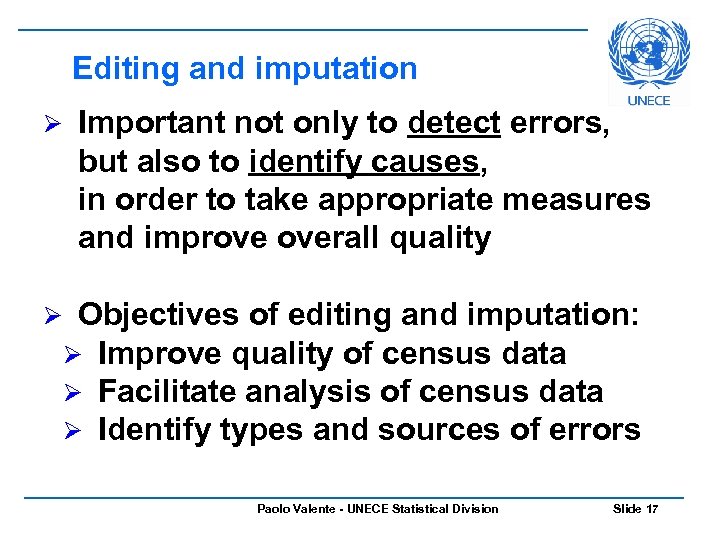 Editing and imputation

UNECE

➢ Important not only to detect errors, but also to identify causes, in order to take appropriate measures and improve overall quality

➢ Objectives of editing and imputation:
➢ Improve quality of census data
➢ Facilitate analysis of census data
➢ Identify types and sources of errors

Paolo Valente - UNECE Statistical Division Slide 17